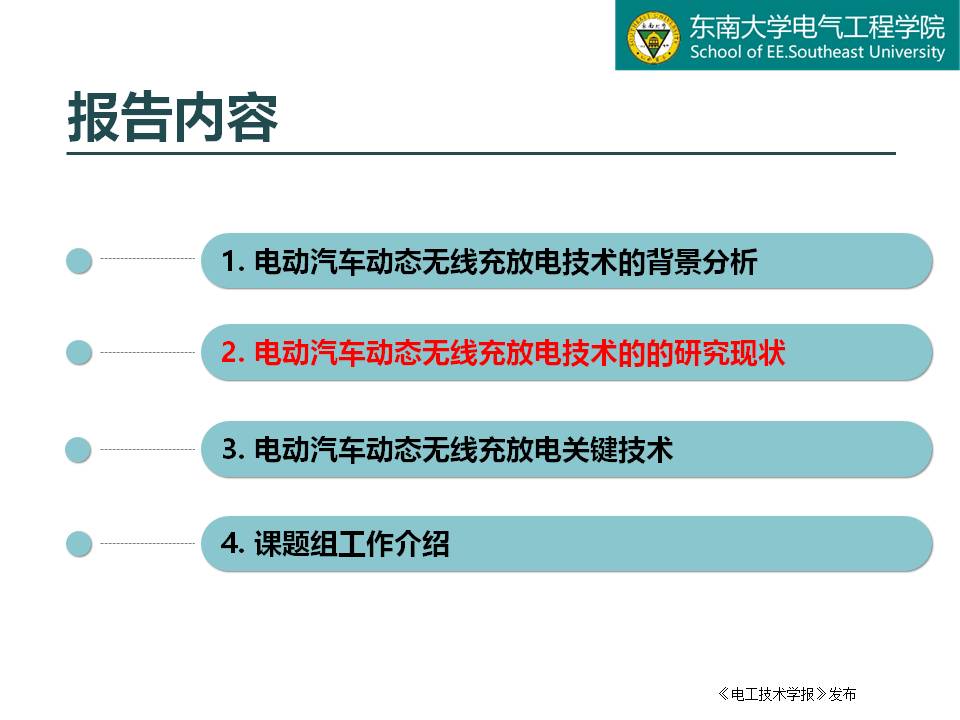 东南大学电气工程学院
School of EE.Southeast University

报告内容

1. 电动汽车动态无线充放电技术的背景分析

2. 电动汽车动态无线充放电技术的的研究现状

3. 电动汽车动态无线充放电关键技术

4. 课题组工作介绍

《电工技术学报》发布